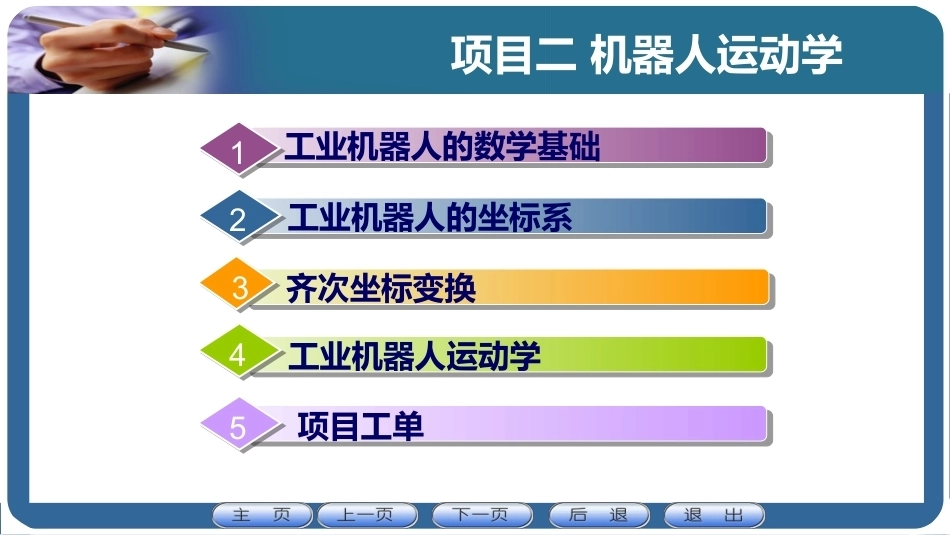 项目二 机器人运动学

1 工业机器人的数学基础

2 工业机器人的坐标系

3 齐次坐标变换

4 工业机器人运动学

5 项目工单

主 页
上一页
下一页
后 退
退 出